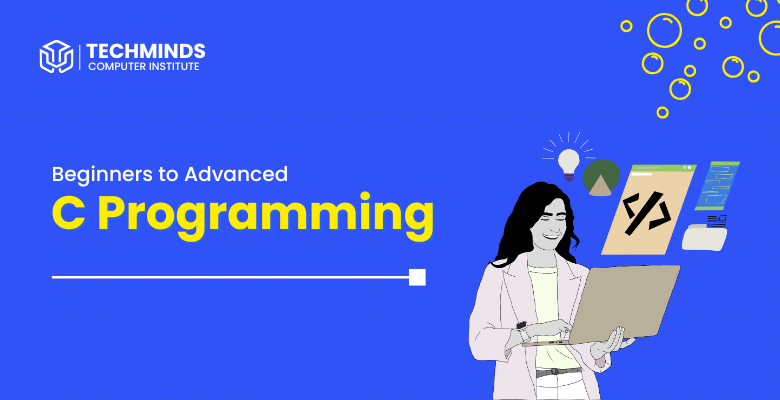 TECHMINDS
COMPUTER INSTITUTE

Beginners to Advanced
C Programming

</>